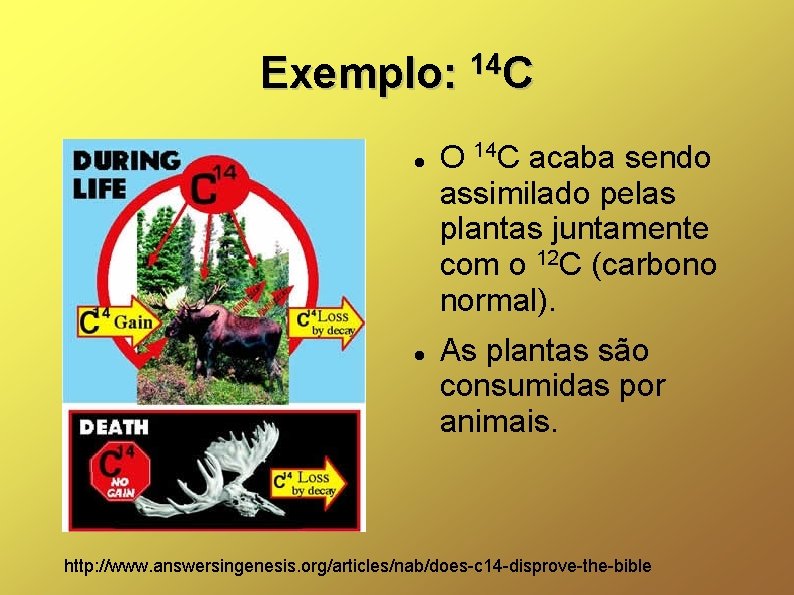 Exemplo: $^{14}C$

DURING LIFE

$C^{14}$

$C^{14}$ Gain

$C^{14}$ Loss by decay

DEATH

$C^{14}$ NO GAIN

$C^{14}$ Loss by decay

- O $^{14}C$ acaba sendo assimilado pelas plantas juntamente com o $^{12}C$ (carbono normal).
- As plantas são consumidas por animais.

http://www.answersingenesis.org/articles/nab/does-c14-disprove-the-bible